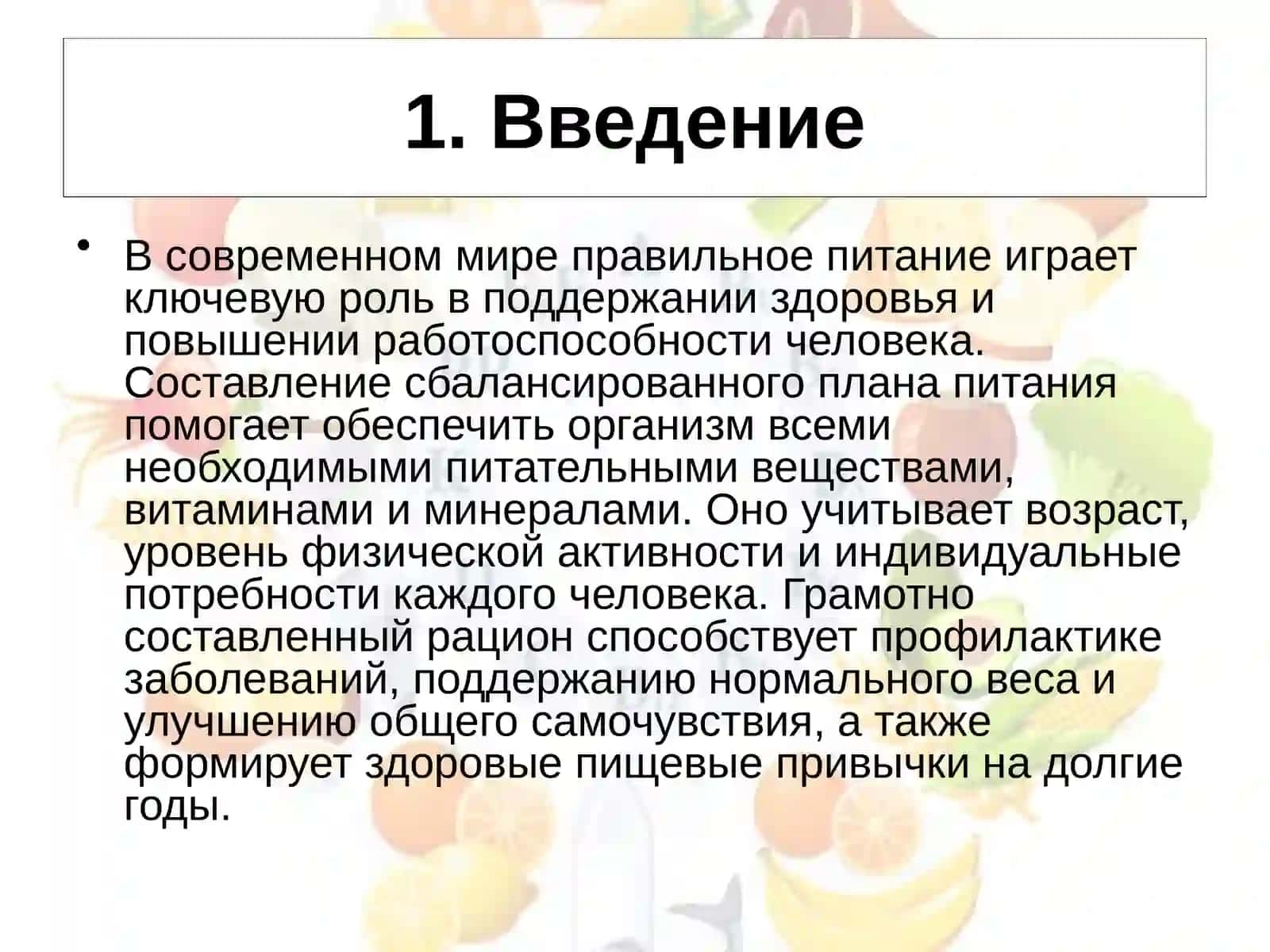 1. Введение

• В современном мире правильное питание играет ключевую роль в поддержании здоровья и повышении работоспособности человека. Составление сбалансированного плана питания помогает обеспечить организм всеми необходимыми питательными веществами, витаминами и минералами. Оно учитывает возраст, уровень физической активности и индивидуальные потребности каждого человека. Грамотно составленный рацион способствует профилактике заболеваний, поддержанию нормального веса и улучшению общего самочувствия, а также формирует здоровые пищевые привычки на долгие годы.